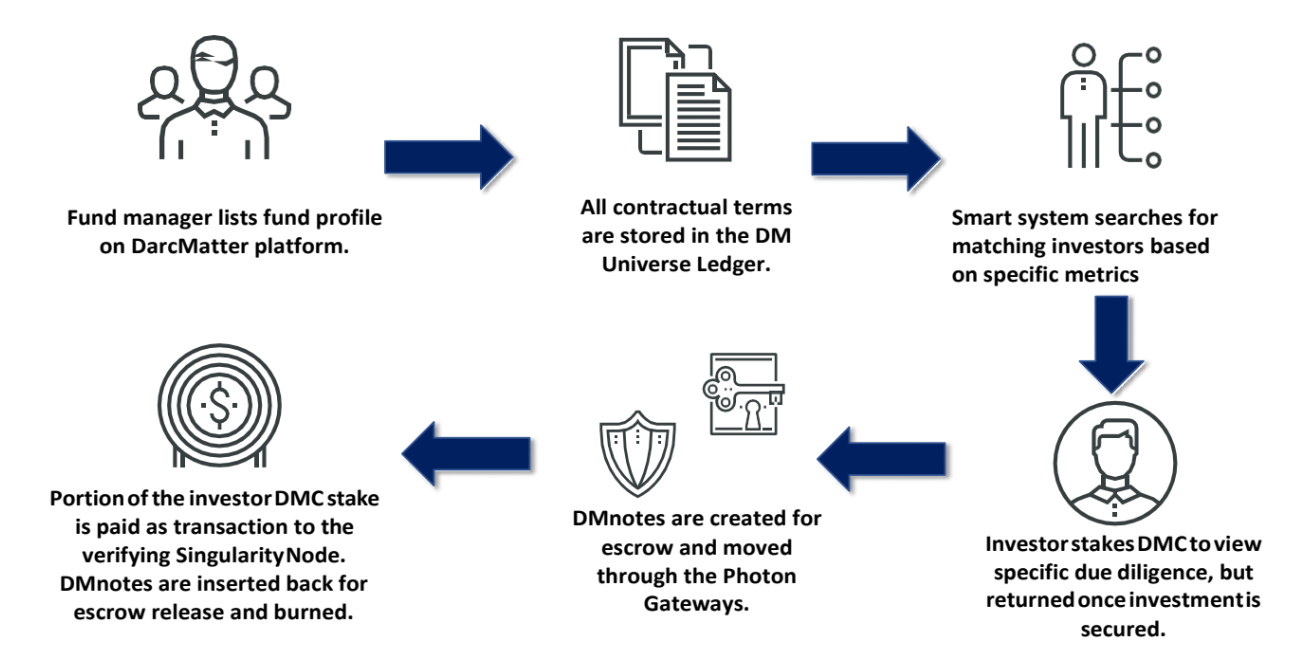 Fund manager lists fund profile on DarcMatter platform.

All contractual terms are stored in the DM Universe Ledger.

Smart system searches for matching investors based on specific metrics

Investor stakes DMC to view specific due diligence, but returned once investment is secured.

DMnotes are created for escrow and moved through the Photon Gateways.

Portion of the investor DMC stake is paid as transaction to the verifying SingularityNode. DMnotes are inserted back for escrow release and burned.